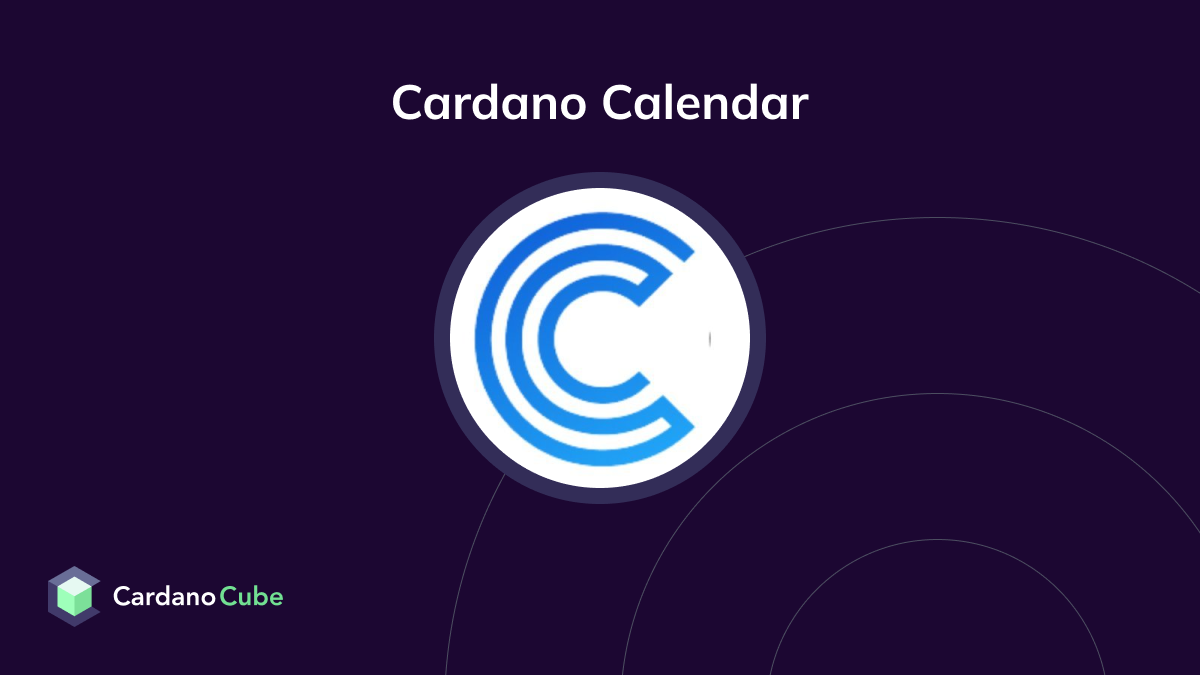 Cardano Calendar

CardanoCube